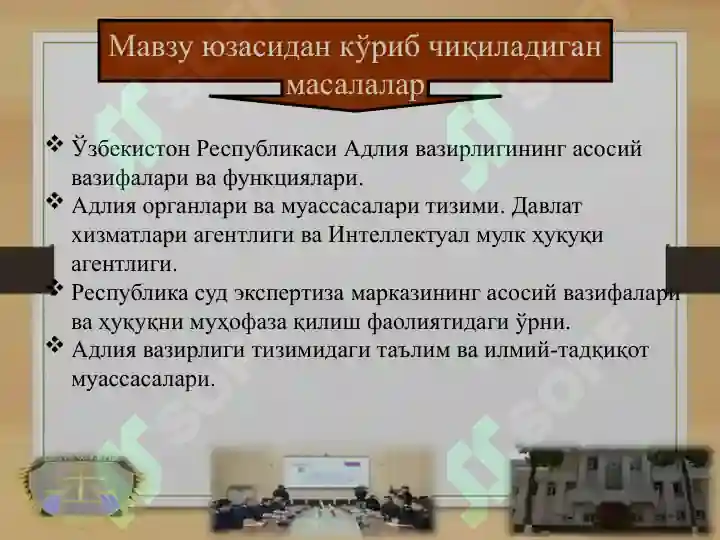 Мавзу юзасидан кўриб чиқиладиган масалалар

❖ Ўзбекистон Республикаси Адлия вазирлигининг асосий вазифалари ва функциялари.
❖ Адлия органлари ва муассасалари тизими. Давлат хизматлари агентлиги ва Интеллектуал мулк ҳуқуқи агентлиги.
❖ Республика суд экспертиза марказининг асосий вазифалари ва ҳуқуқни муҳофаза қилиш фаолиятидаги ўрни.
❖ Адлия вазирлиги тизимидаги таълим ва илмий-тадқиқот муассасалари.